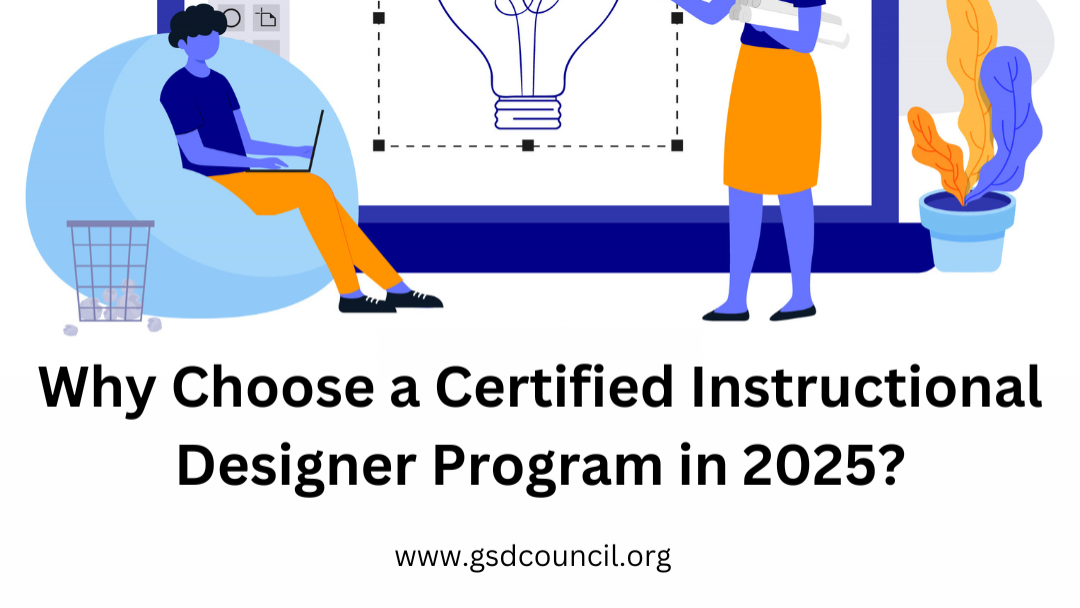 Why Choose a Certified Instructional Designer Program in 2025?

www.gsdcouncil.org